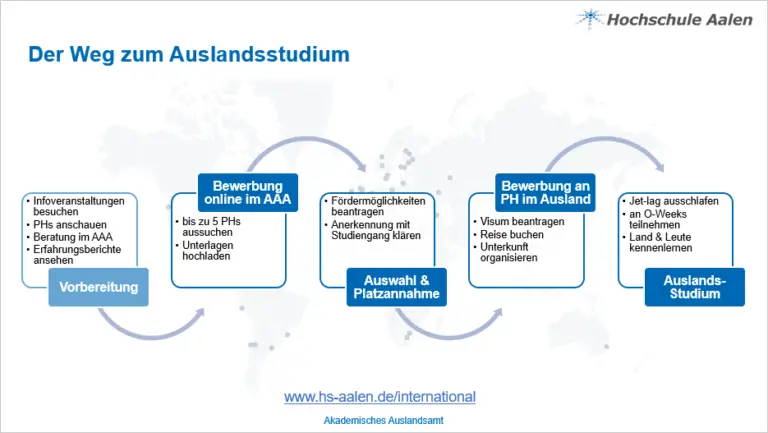 Hochschule Aalen

Der Weg zum Auslandsstudium

• Infoveranstaltungen besuchen
• PHs anschauen
• Beratung im AAA
• Erfahrungsberichte ansehen

Vorbereitung

Bewerbung online im AAA

• bis zu 5 PHs aussuchen
• Unterlagen hochladen

• Fördermöglichkeiten beantragen
• Anerkennung mit Studiengang klären

Auswahl & Platzannahme

Bewerbung an PH im Ausland

• Visum beantragen
• Reise buchen
• Unterkunft organisieren

• Jet-lag ausschlafen
• an O-Weeks teilnehmen
• Land & Leute kennenlernen

Auslands-Studium

www.hs-aalen.de/international

Akademisches Auslandsamt